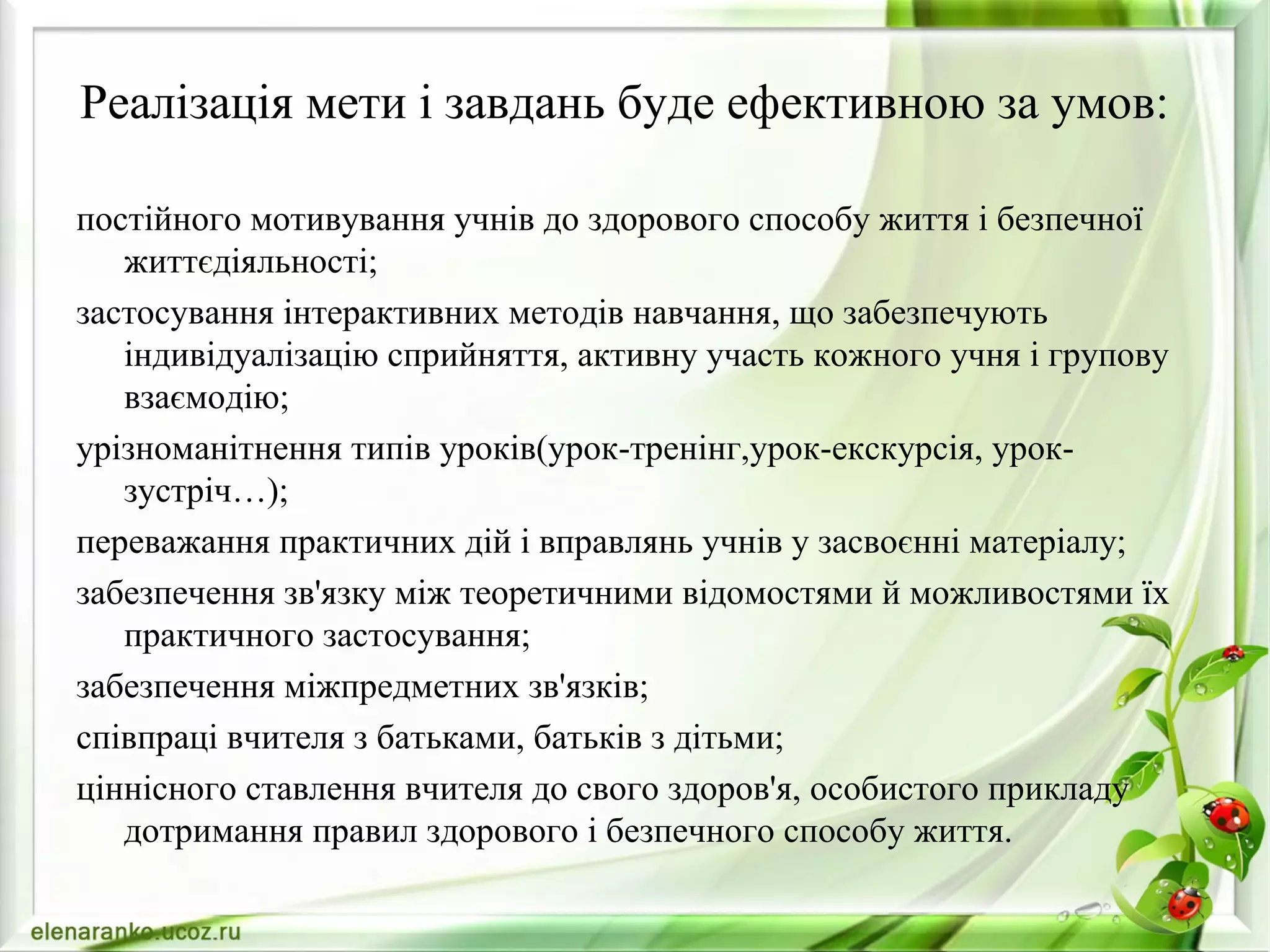 Реалізація мети і завдань буде ефективною за умов:

постійного мотивування учнів до здорового способу життя і безпечної життєдіяльності;

застосування інтерактивних методів навчання, що забезпечують індивідуалізацію сприйняття, активну участь кожного учня і групову взаємодію;

урізноманітнення типів уроків(урок-тренінг,урок-екскурсія, урок-зустріч…);

переважання практичних дій і вправлянь учнів у засвоєнні матеріалу;

забезпечення зв'язку між теоретичними відомостями й можливостями їх практичного застосування;

забезпечення міжпредметних зв'язків;

співпраці вчителя з батьками, батьків з дітьми;

ціннісного ставлення вчителя до свого здоров'я, особистого прикладу дотримання правил здорового і безпечного способу життя.

elenaranko.ucoz.ru